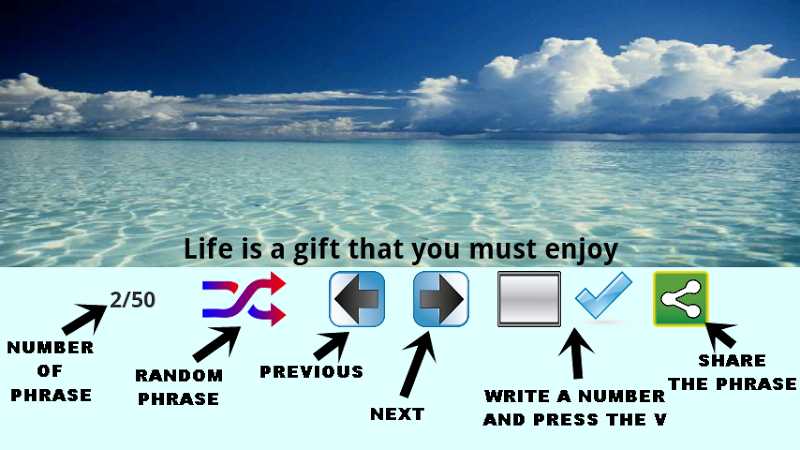 Life is a gift that you must enjoy

2/50

NUMBER OF PHRASE

RANDOM PHRASE

PREVIOUS

NEXT

WRITE A NUMBER AND PRESS THE V

SHARE THE PHRASE